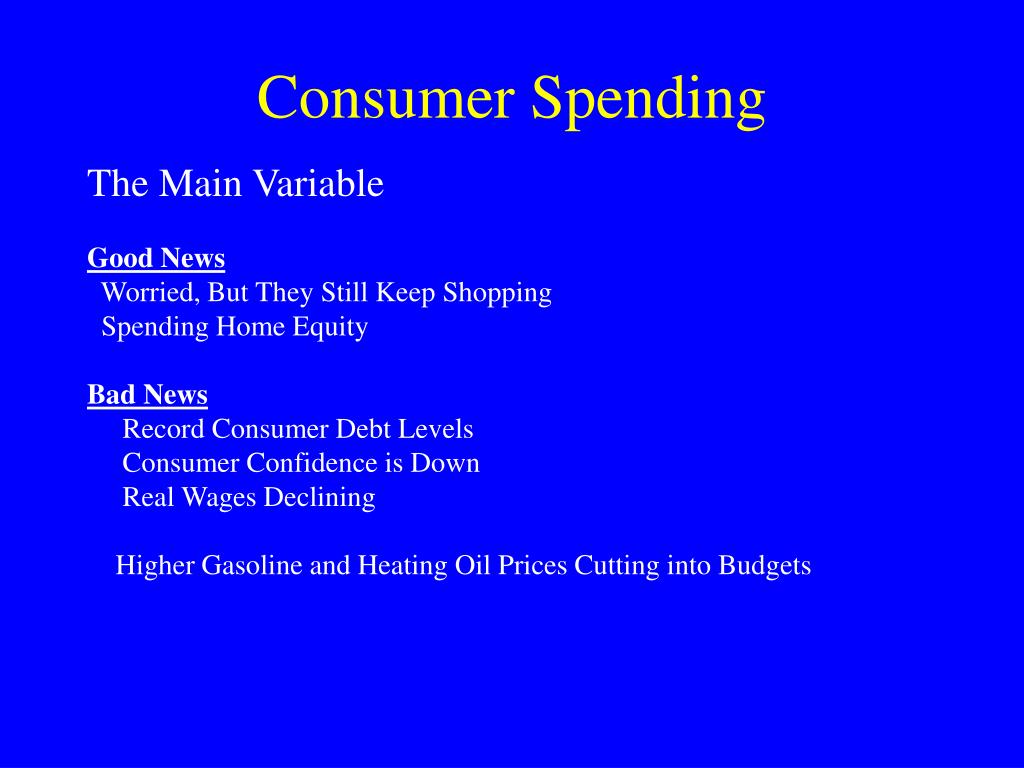 Consumer Spending

The Main Variable

Good News
Worried, But They Still Keep Shopping
Spending Home Equity

Bad News
Record Consumer Debt Levels
Consumer Confidence is Down
Real Wages Declining

Higher Gasoline and Heating Oil Prices Cutting into Budgets